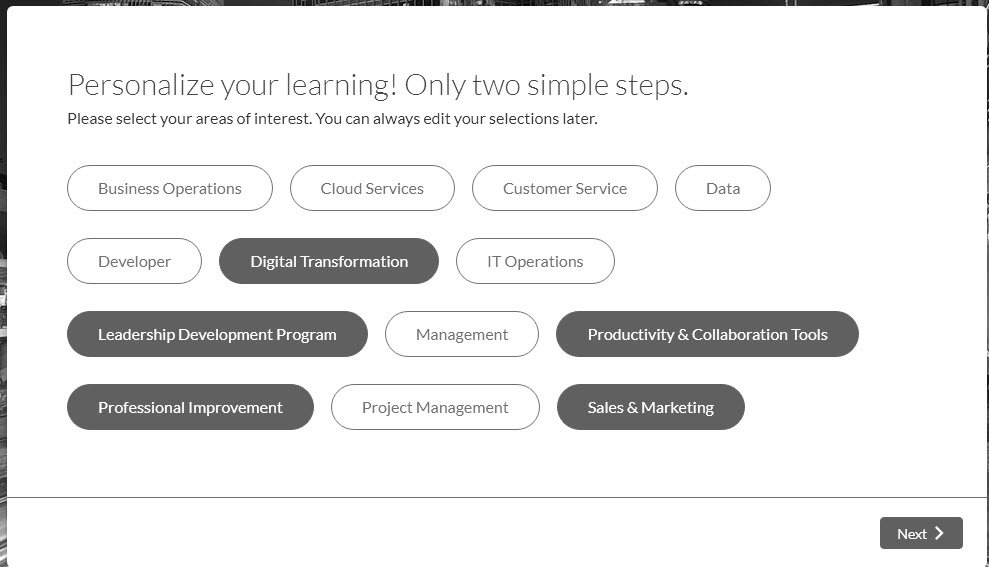 Personalize your learning! Only two simple steps.
Please select your areas of interest. You can always edit your selections later.

Business Operations
Cloud Services
Customer Service
Data
Developer
Digital Transformation
IT Operations
Leadership Development Program
Management
Productivity & Collaboration Tools
Professional Improvement
Project Management
Sales & Marketing

Next